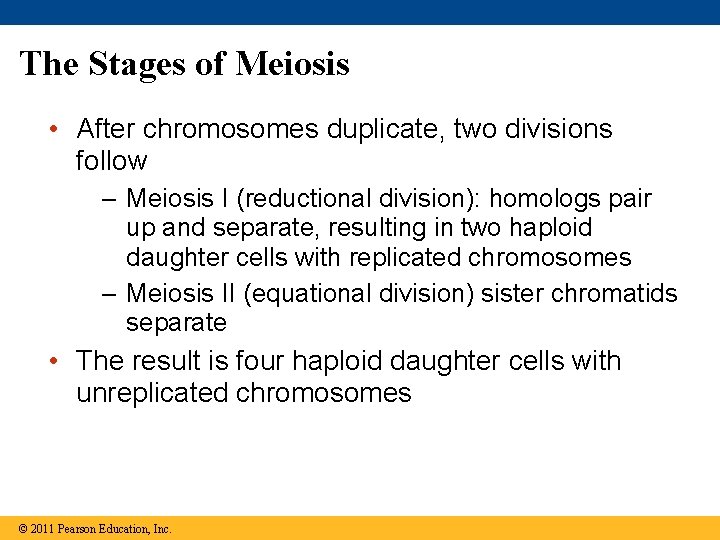 The Stages of Meiosis

• After chromosomes duplicate, two divisions follow

– Meiosis I (reductional division): homologs pair up and separate, resulting in two haploid daughter cells with replicated chromosomes

– Meiosis II (equational division) sister chromatids separate

• The result is four haploid daughter cells with unreplicated chromosomes

© 2011 Pearson Education, Inc.